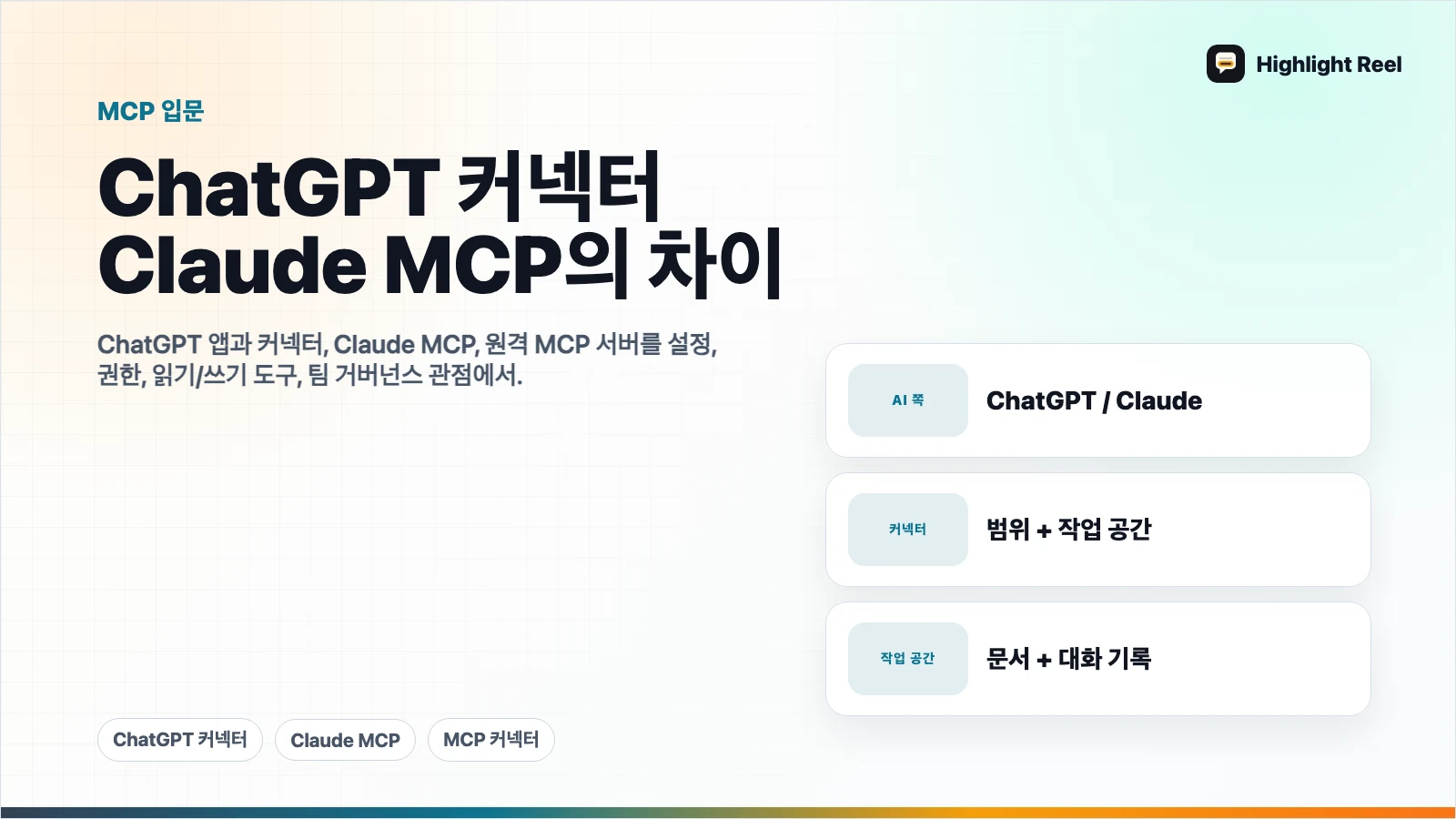 Highlight Reel

MCP 입문

ChatGPT 커넥터
Claude MCP의 차이

ChatGPT 앱과 커넥터, Claude MCP, 원격 MCP 서버를 설정, 권한, 읽기/쓰기 도구, 팀 거버넌스 관점에서.

AI 쪽 ChatGPT / Claude

커넥터 범위 + 작업 공간

작업 공간 문서 + 대화 기록

ChatGPT 커넥터

Claude MCP

MCP 커넥터